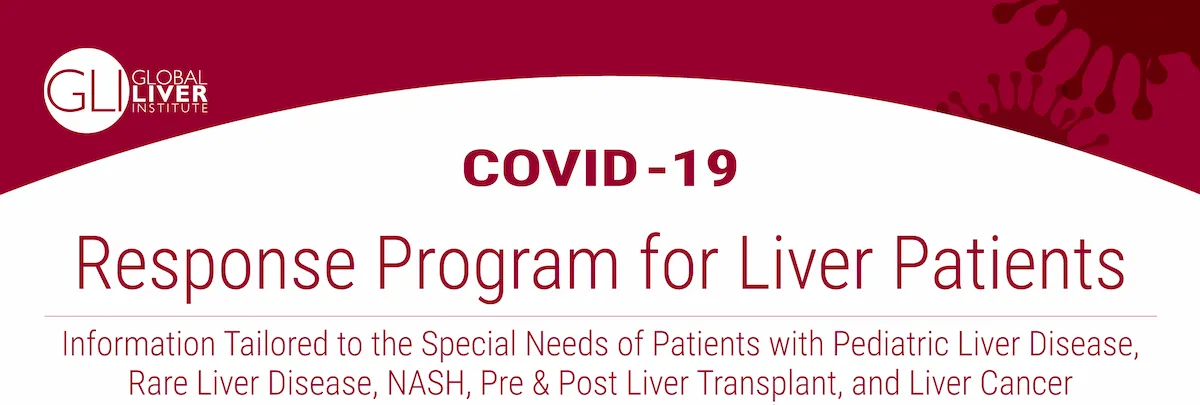 GLI GLOBAL LIVER INSTITUTE

COVID-19

Response Program for Liver Patients

Information Tailored to the Special Needs of Patients with Pediatric Liver Disease, Rare Liver Disease, NASH, Pre & Post Liver Transplant, and Liver Cancer